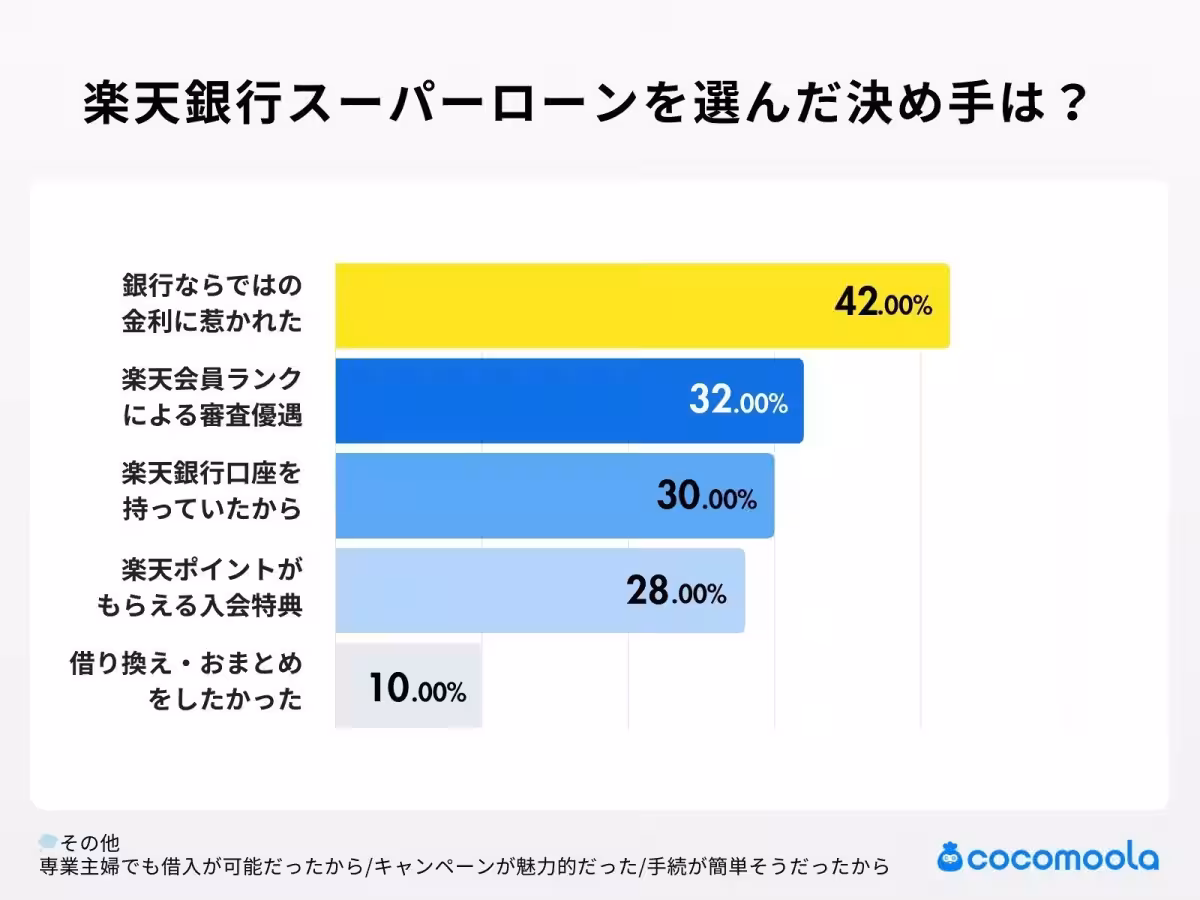 楽天銀行スーパーローンを選んだ決め手は？

銀行ならではの金利に惹かれた 42.00%
楽天会員ランクによる審査優遇 32.00%
楽天銀行口座を持っていたから 30.00%
楽天ポイントがもらえる入会特典 28.00%
借り換え・おまとめをしたかった 10.00%

その他
専業主婦でも借入が可能だったから/キャンペーンが魅力的だった/手続が簡単そうだったから

cocomoola